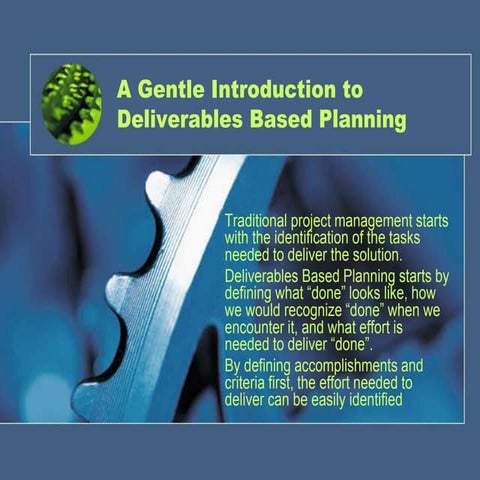 A Gentle Introduction to Deliverables Based Planning

Traditional project management starts with the identification of the tasks needed to deliver the solution.

Deliverables Based Planning starts by defining what “done” looks like, how we would recognize “done” when we encounter it, and what effort is needed to deliver “done”.

By defining accomplishments and criteria first, the effort needed to deliver can be easily identified